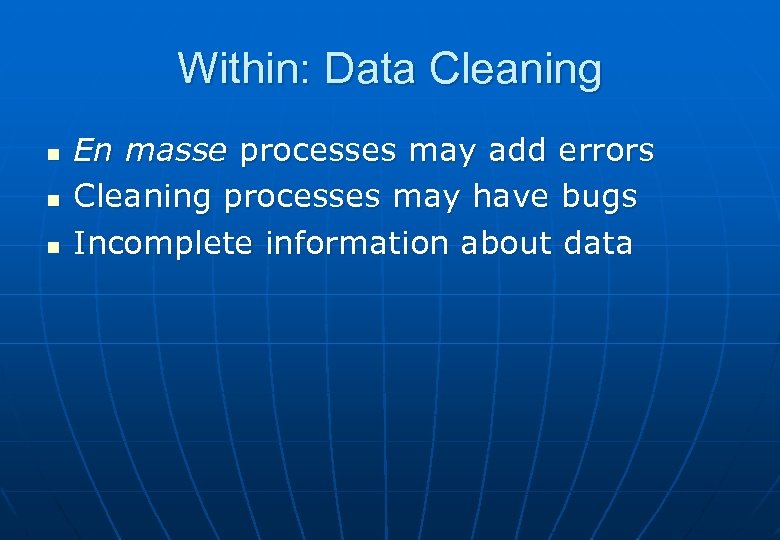 Within: Data Cleaning

- En masse processes may add errors
- Cleaning processes may have bugs
- Incomplete information about data